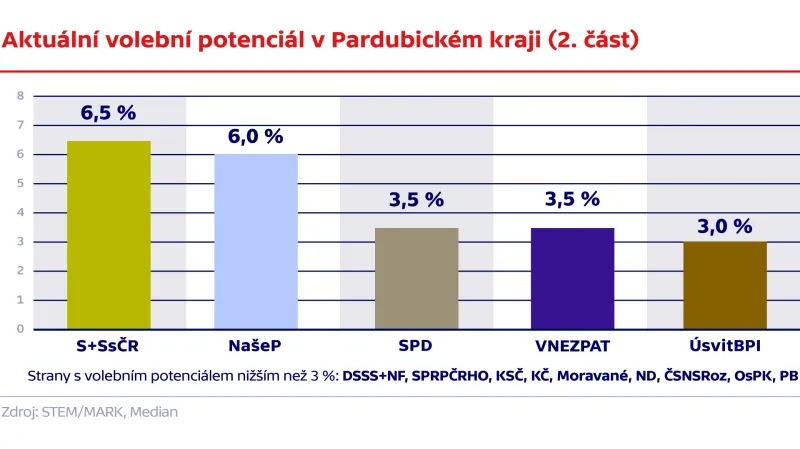 Aktuální volební potenciál v Pardubickém kraji (2. část)

8
7
6
5
4
3
2
1
0

6,5 %
6,0 %
3,5 %
3,5 %
3,0 %

S+SsČR
NašeP
SPD
VNEZPAT
ÚsvitBPI

Strany s volebním potenciálem nižším než 3 %: DSSS+NF, SPRPČRHO, KSČ, KČ, Moravané, ND, ČSNSRoz, OsPK, PB

Zdroj: STEM/MARK, Median